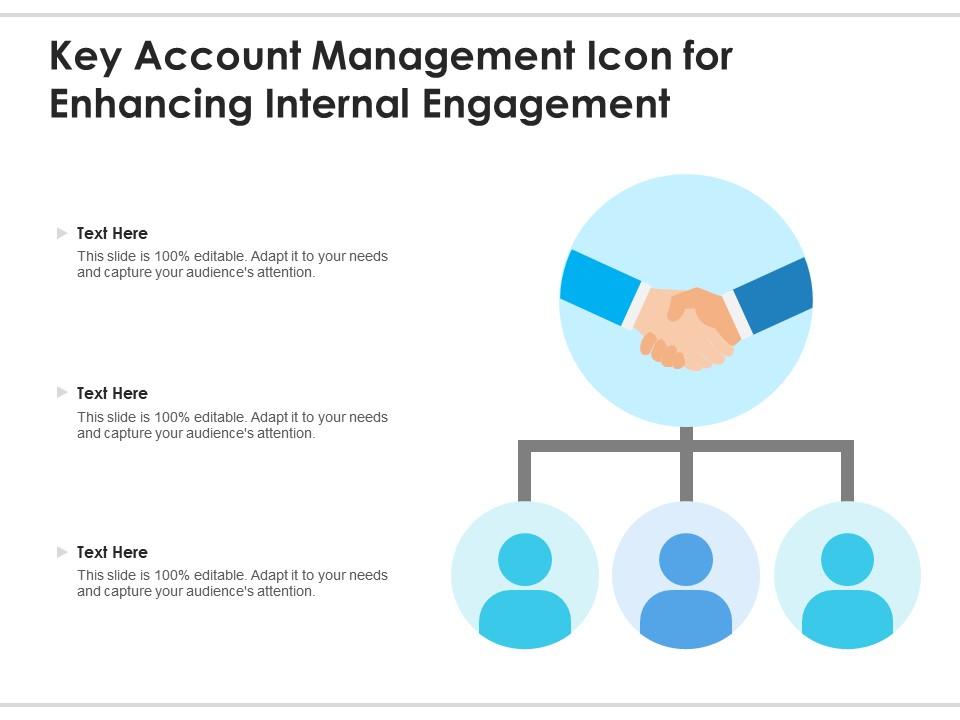 Key Account Management Icon for Enhancing Internal Engagement

Text Here
This slide is 100% editable. Adapt it to your needs and capture your audience's attention.

Text Here
This slide is 100% editable. Adapt it to your needs and capture your audience's attention.

Text Here
This slide is 100% editable. Adapt it to your needs and capture your audience's attention.